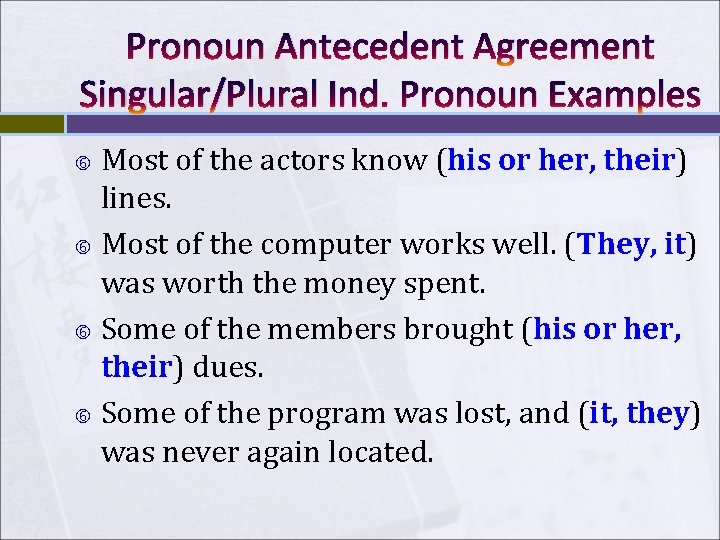 Pronoun Antecedent Agreement Singular/Plural Ind. Pronoun Examples

Most of the actors know (his or her, their) lines.

Most of the computer works well. (They, it) was worth the money spent.

Some of the members brought (his or her, their) dues.

Some of the program was lost, and (it, they) was never again located.